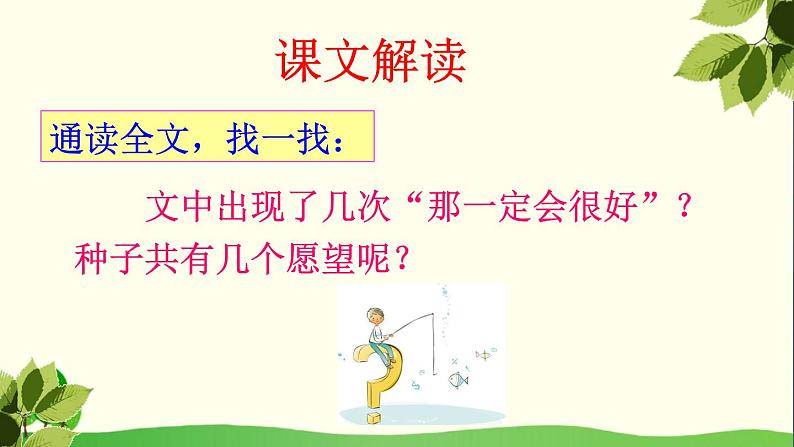 课文解读

通读全文，找一找：

文中出现了几次“那一定会很好”？种子共有几个愿望呢？